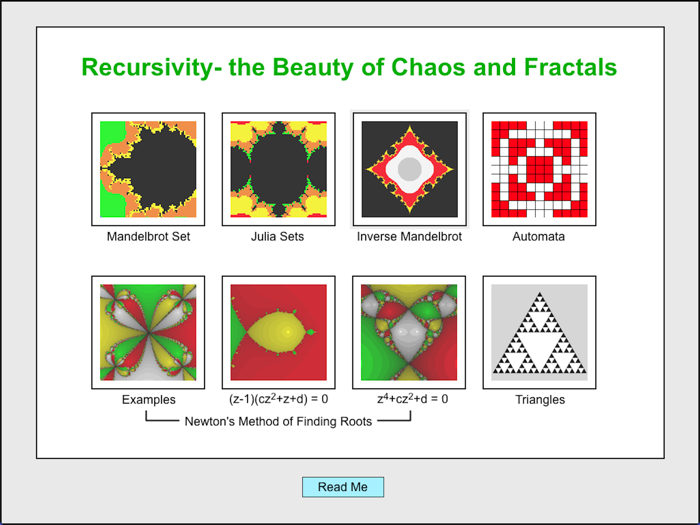 Recursivity- the Beauty of Chaos and Fractals

Mandelbrot Set

Julia Sets

Inverse Mandelbrot

Automata

Examples

$(z-1)(cz^2+z+d) = 0$

$z^4+cz^2+d = 0$

Triangles

Newton's Method of Finding Roots

Read Me